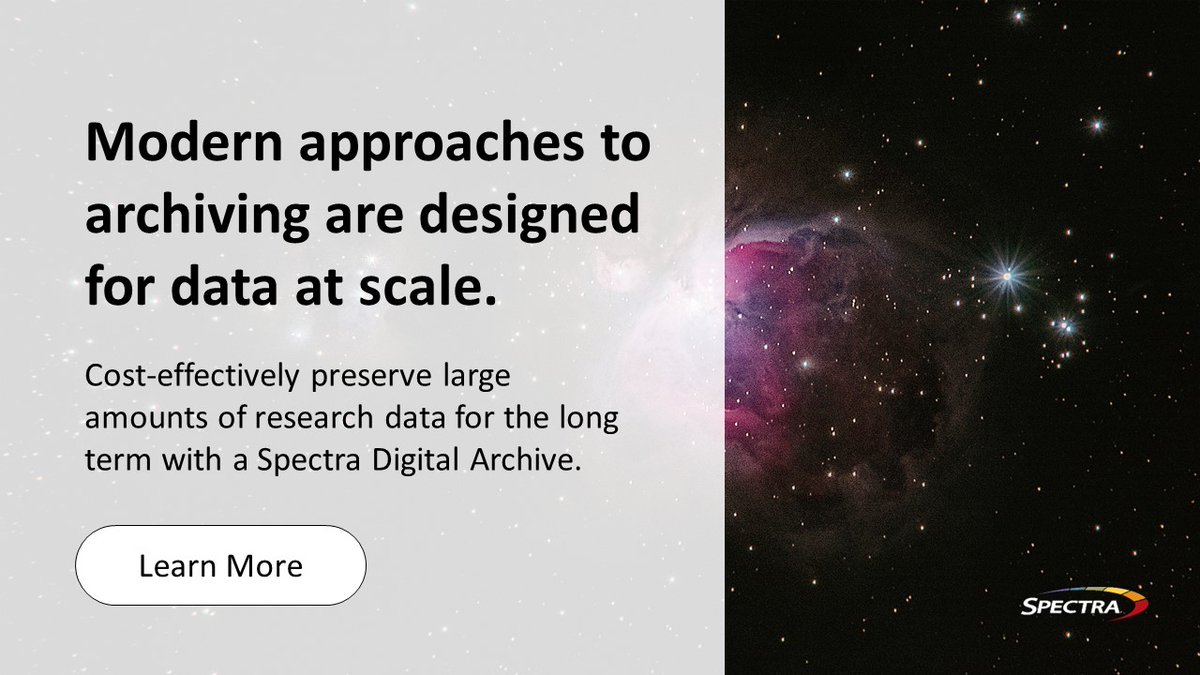 Modern approaches to archiving are designed for data at scale.

Cost-effectively preserve large amounts of research data for the long term with a Spectra Digital Archive.

Learn More

SPECTRA